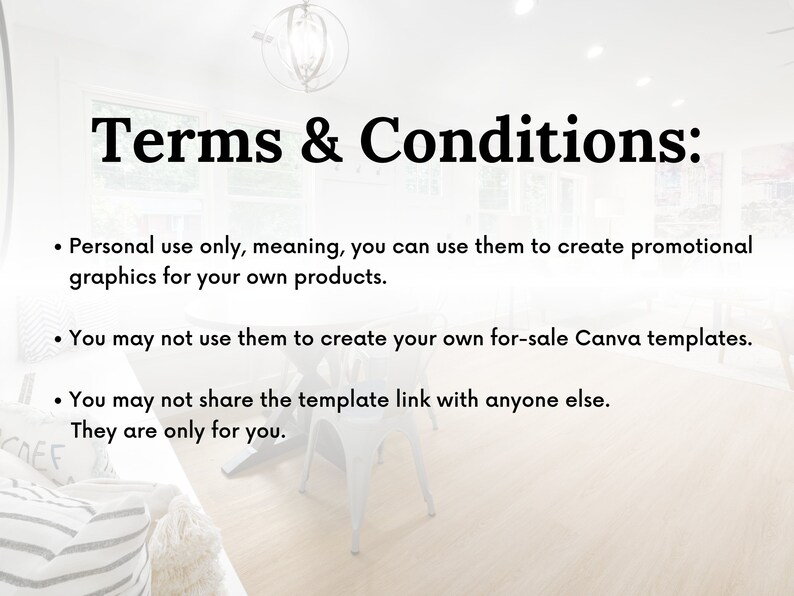 Terms & Conditions:

• Personal use only, meaning, you can use them to create promotional graphics for your own products.

• You may not use them to create your own for-sale Canva templates.

• You may not share the template link with anyone else. They are only for you.